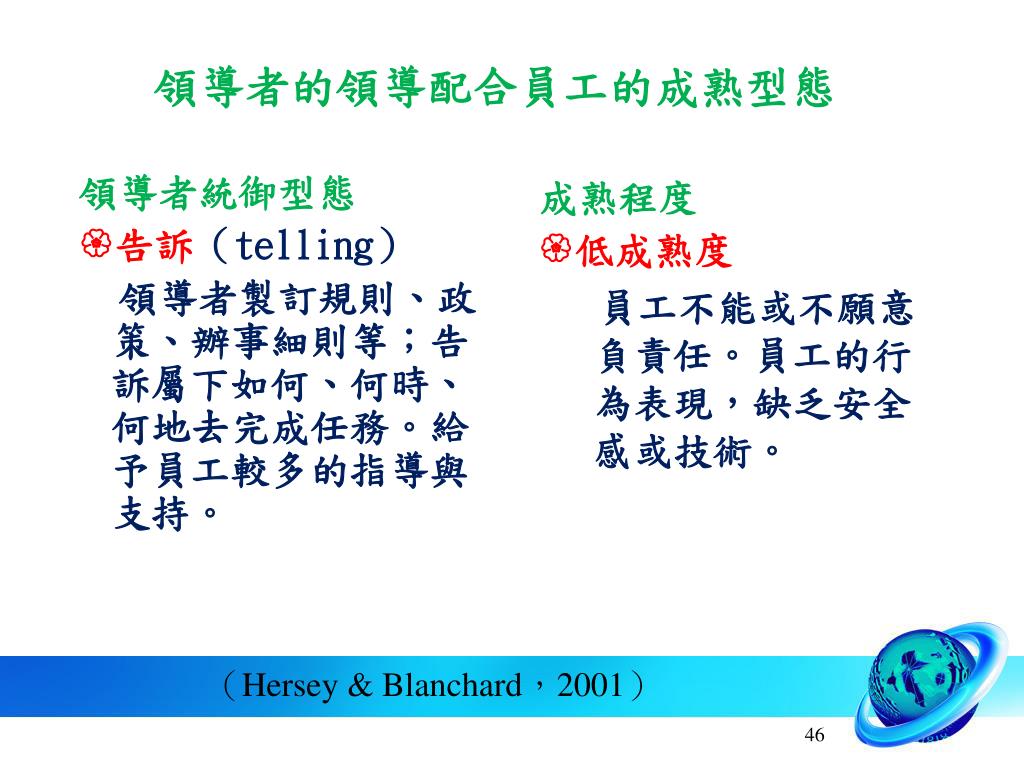 領導者的領導配合員工的成熟型態

領導者統御型態

告訴（telling）

領導者製訂規則、政策、辦事細則等；告訴屬下如何、何時、何地去完成任務。給予員工較多的指導與支持。

成熟程度

低成熟度

員工不能或不願意負責任。員工的行為表現，缺乏安全感或技術。

（Hersey & Blanchard，2001）

46